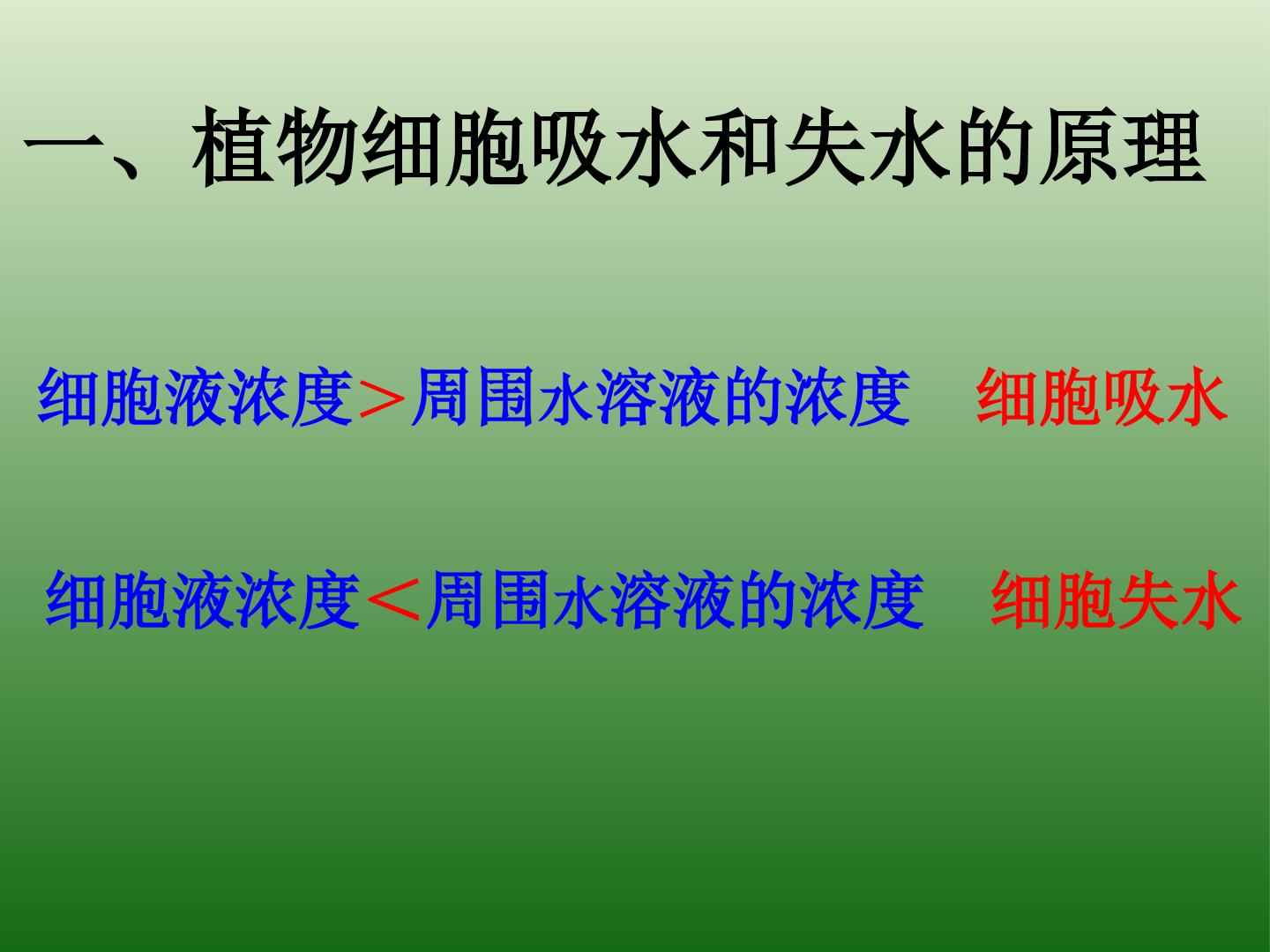 一、植物细胞吸水和失水的原理

细胞液浓度＞周围水溶液的浓度　细胞吸水

细胞液浓度＜周围水溶液的浓度　细胞失水